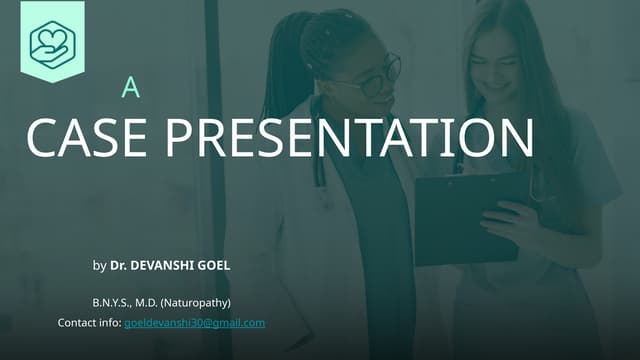 A
CASE PRESENTATION

by Dr. DEVANSHI GOEL

B.N.Y.S., M.D. (Naturopathy)
Contact info: goeldevanshi30@gmail.com